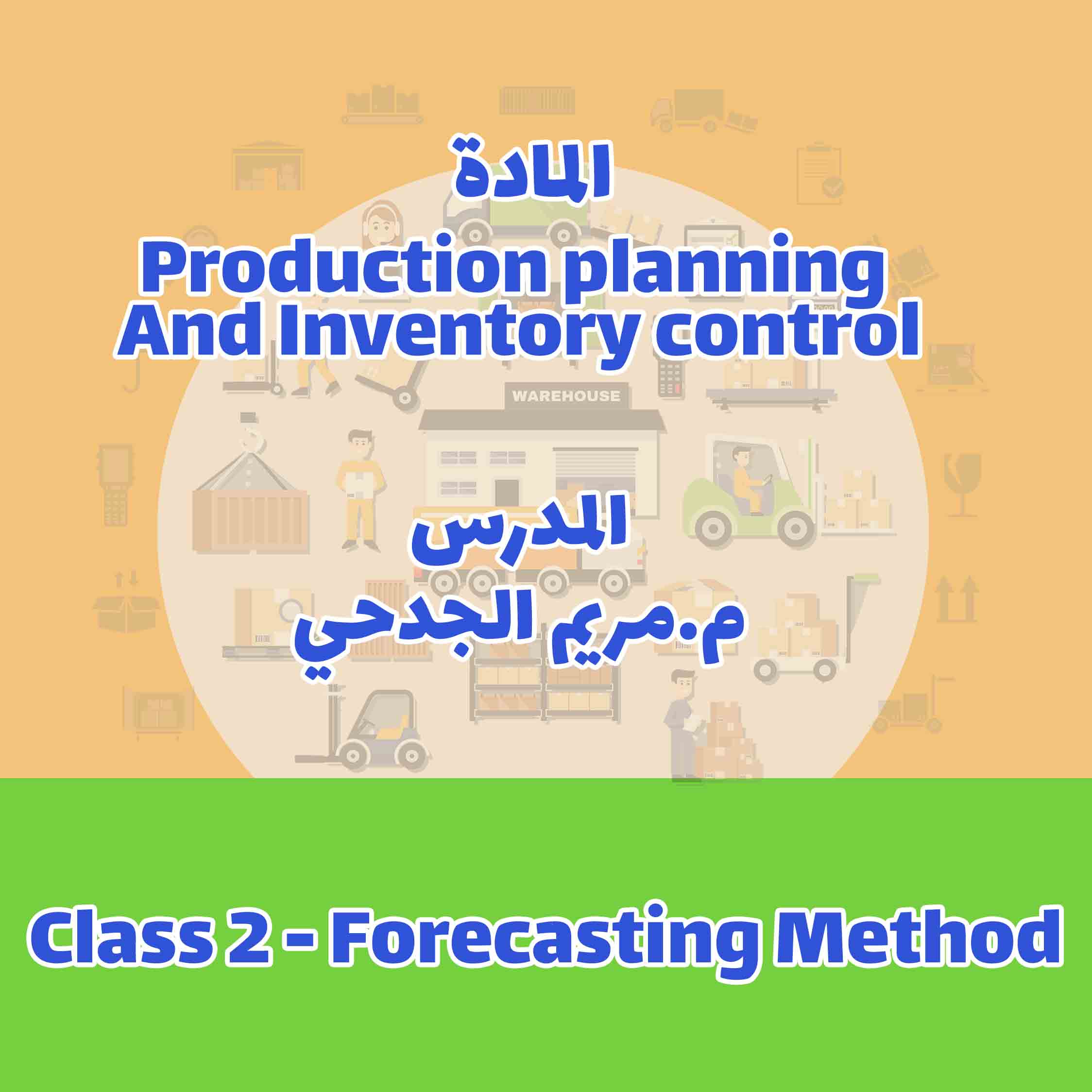 المادة
Production planning
And Inventory control

WAREHOUSE

المدرس
م.مريم الجدحي

Class 2 - Forecasting Method